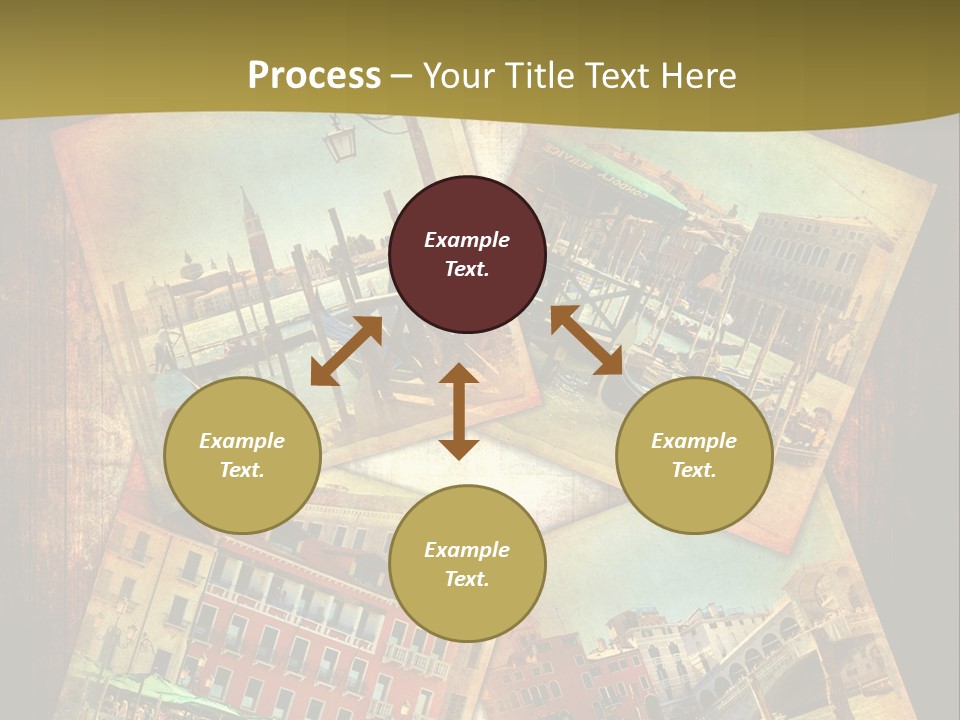 Process – Your Title Text Here

Example Text.

Example Text.

Example Text.

Example Text.